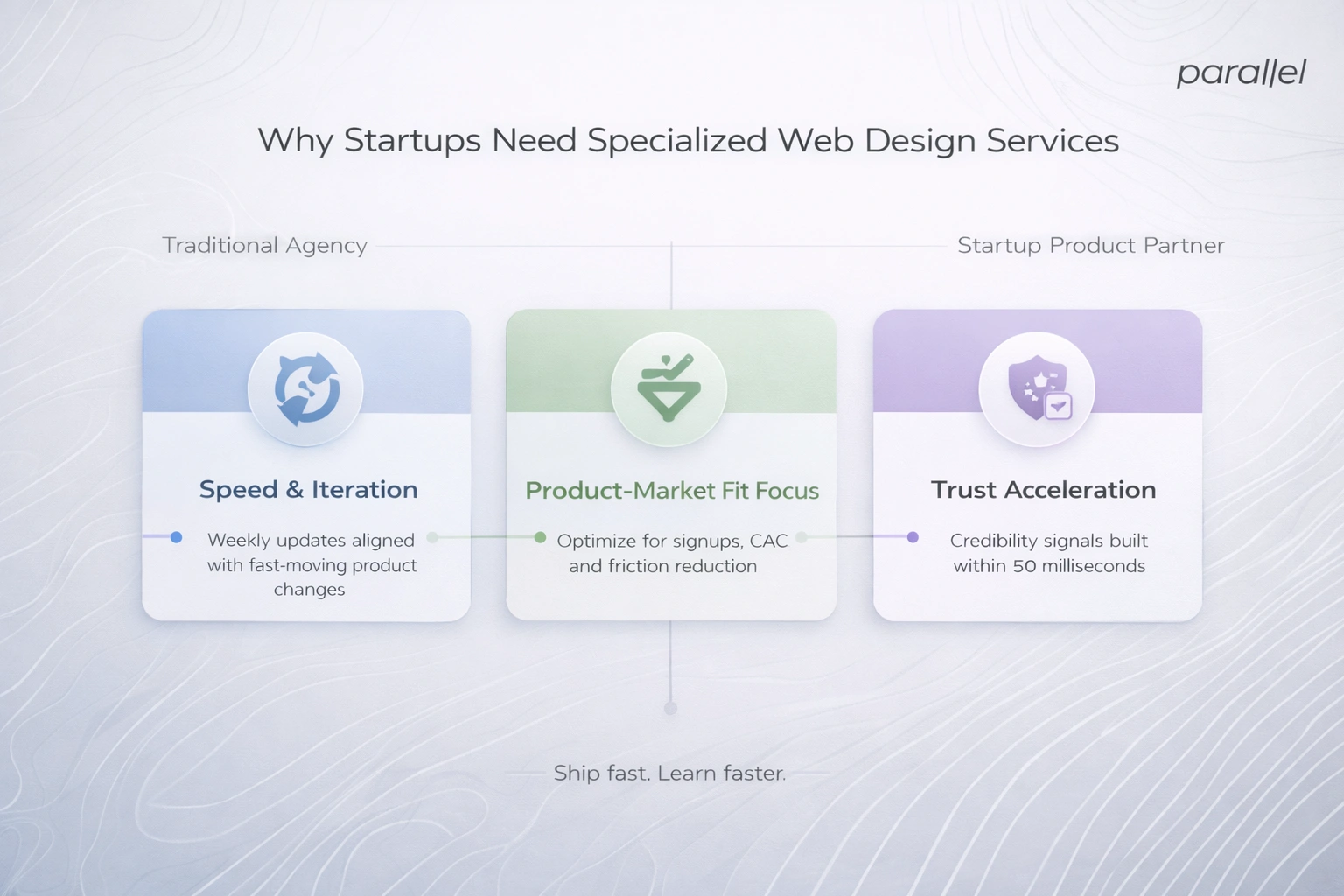 parallel

Why Startups Need Specialized Web Design Services

Traditional Agency

Startup Product Partner

Speed & Iteration

Weekly updates aligned with fast-moving product changes

Product-Market Fit Focus

Optimize for signups, CAC and friction reduction

Trust Acceleration

Credibility signals built within 50 milliseconds

Ship fast. Learn faster.